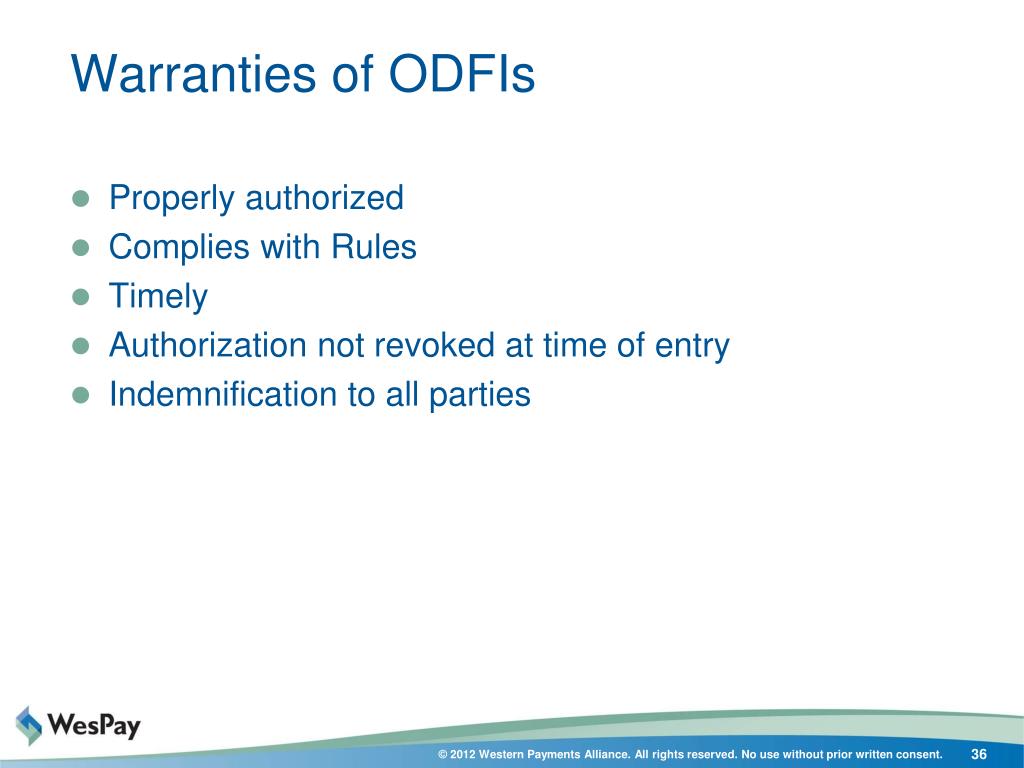 Warranties of ODFIs

- Properly authorized
- Complies with Rules
- Timely
- Authorization not revoked at time of entry
- Indemnification to all parties

WesPay

© 2012 Western Payments Alliance. All rights reserved. No use without prior written consent. 36